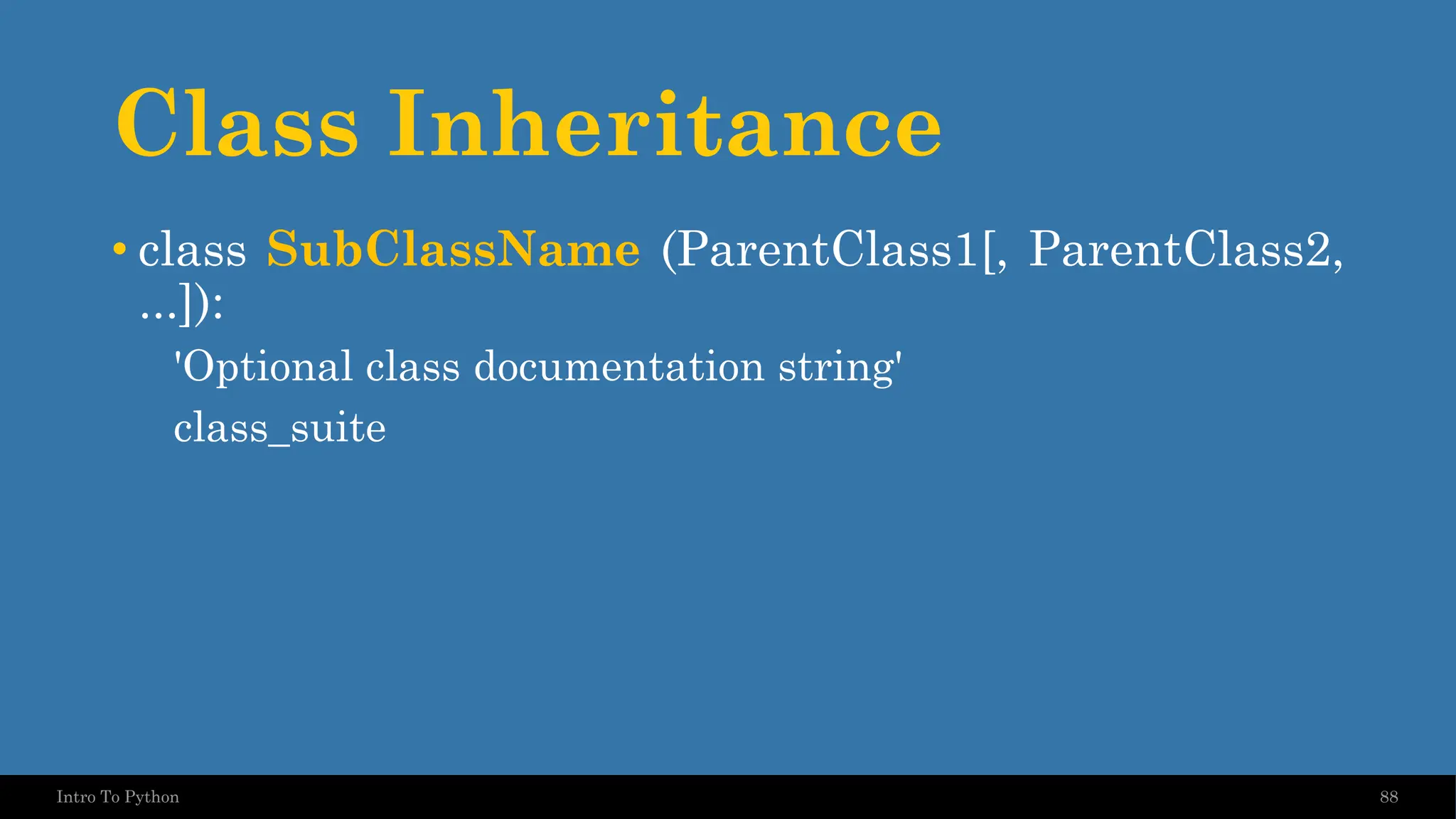 Class Inheritance

• class SubClassName (ParentClass1[, ParentClass2, ...]):

'Optional class documentation string'

class_suite

Intro To Python

88